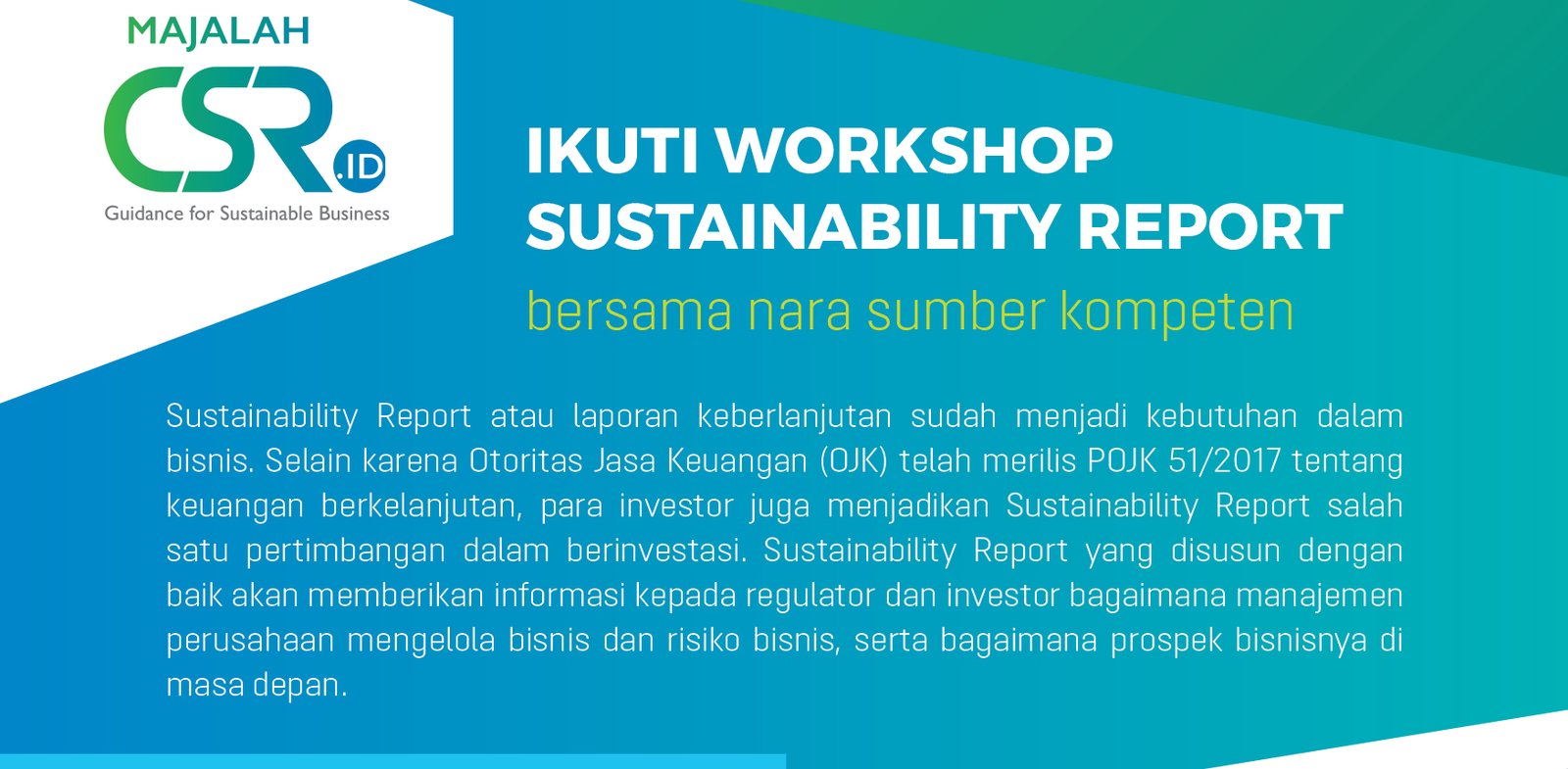 MAJALAH
CSR.ID
Guidance for Sustainable Business

IKUTI WORKSHOP SUSTAINABILITY REPORT
bersama nara sumber kompeten

Sustainability Report atau laporan keberlanjutan sudah menjadi kebutuhan dalam bisnis. Selain karena Otoritas Jasa Keuangan (OJK) telah merilis POJK 51/2017 tentang keuangan berkelanjutan, para investor juga menjadikan Sustainability Report salah satu pertimbangan dalam berinvestasi. Sustainability Report yang disusun dengan baik akan memberikan informasi kepada regulator dan investor bagaimana manajemen perusahaan mengelola bisnis dan risiko bisnis, serta bagaimana prospek bisnisnya di masa depan.